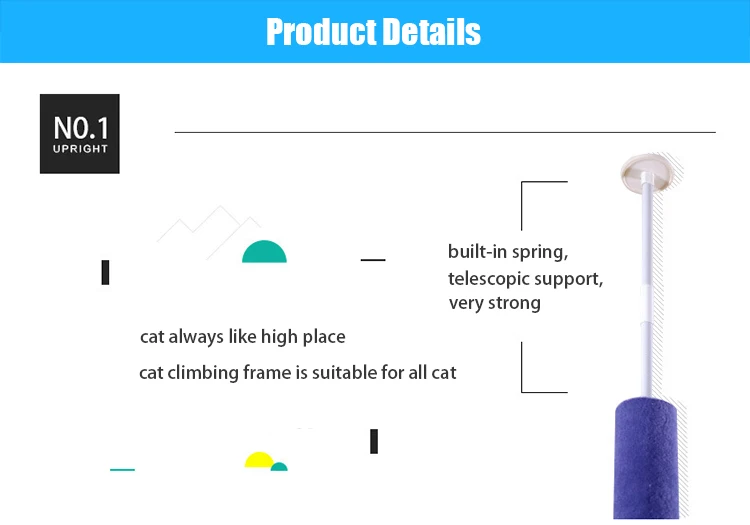 Product Details

NO.1
UPRIGHT

built-in spring,
telescopic support,
very strong

cat always like high place

cat climbing frame is suitable for all cat